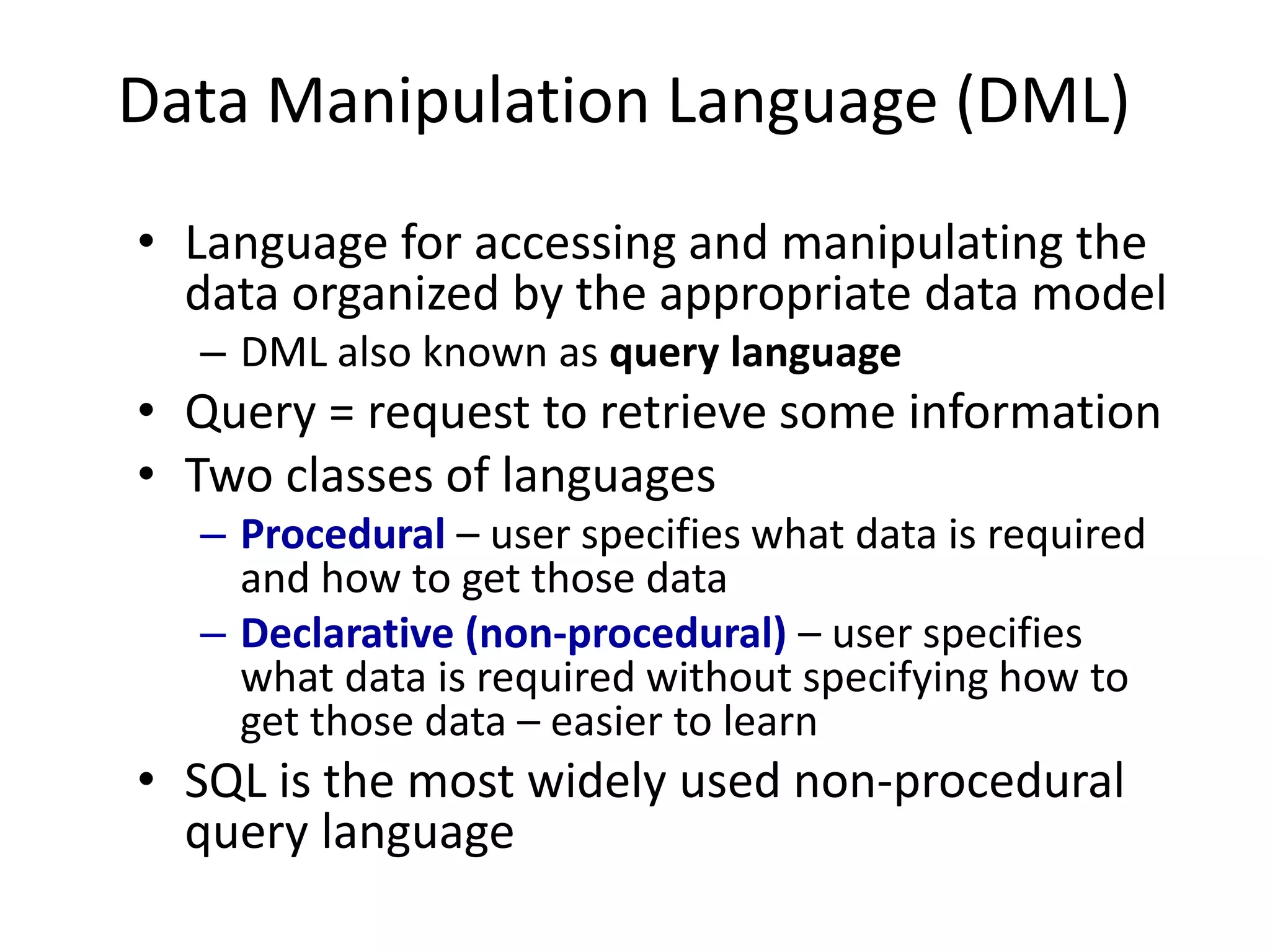 Data Manipulation Language (DML)

• Language for accessing and manipulating the data organized by the appropriate data model
– DML also known as query language
• Query = request to retrieve some information
• Two classes of languages
– Procedural – user specifies what data is required and how to get those data
– Declarative (non-procedural) – user specifies what data is required without specifying how to get those data – easier to learn
• SQL is the most widely used non-procedural query language